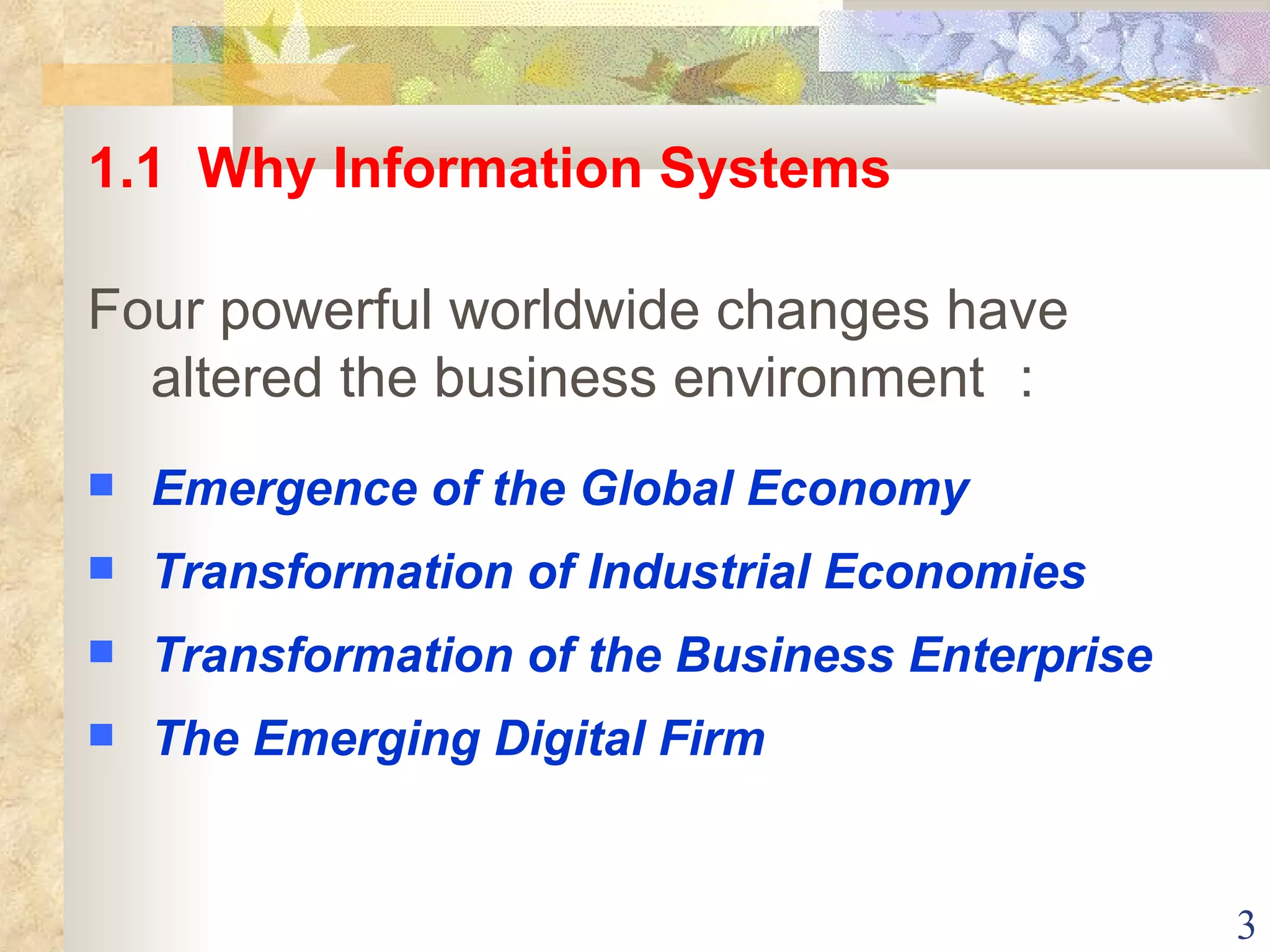 1.1 Why Information Systems

Four powerful worldwide changes have altered the business environment ：

- Emergence of the Global Economy
- Transformation of Industrial Economies
- Transformation of the Business Enterprise
- The Emerging Digital Firm

3